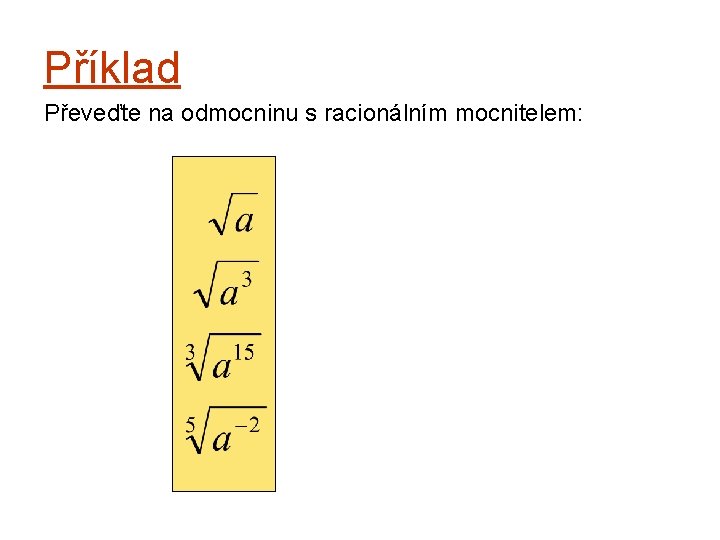 Příklad

Převeďte na odmocninu s racionálním mocnitelem:

$\sqrt{a}$

$\sqrt{a^3}$

$\sqrt[3]{a^{15}}$

$\sqrt[5]{a^{-2}}$